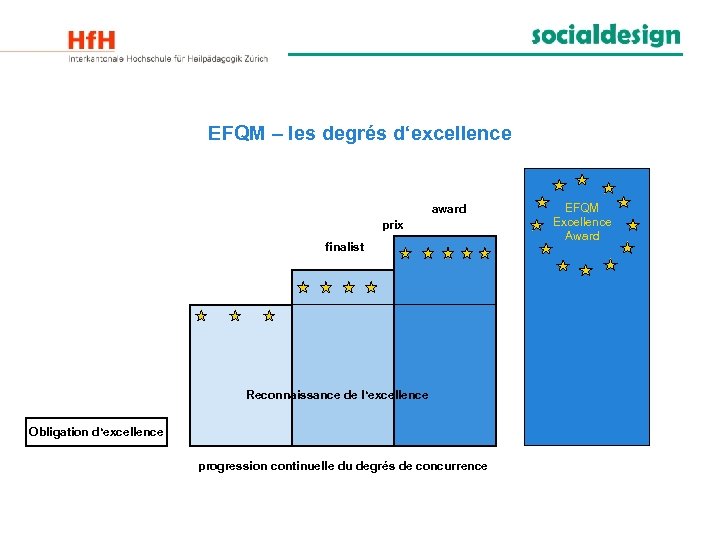 HfH
Interkantonale Hochschule für Heilpädagogik Zürich

socialdesign

EFQM – les degrés d'excellence

award

prix

finalist

EFQM Excellence Award

Reconnaissance de l'excellence

Obligation d'excellence

progression continuelle du degrés de concurrence